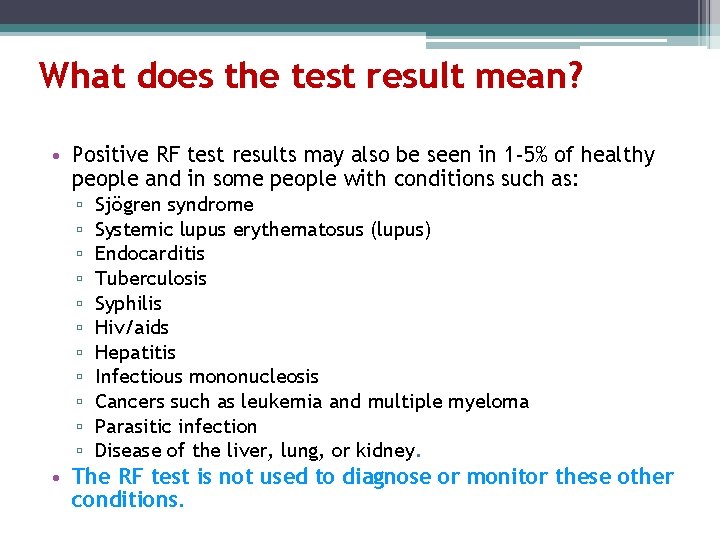 What does the test result mean?

• Positive RF test results may also be seen in 1-5% of healthy people and in some people with conditions such as:
▫ Sjögren syndrome
▫ Systemic lupus erythematosus (lupus)
▫ Endocarditis
▫ Tuberculosis
▫ Syphilis
▫ Hiv/aids
▫ Hepatitis
▫ Infectious mononucleosis
▫ Cancers such as leukemia and multiple myeloma
▫ Parasitic infection
▫ Disease of the liver, lung, or kidney.
• The RF test is not used to diagnose or monitor these other conditions.